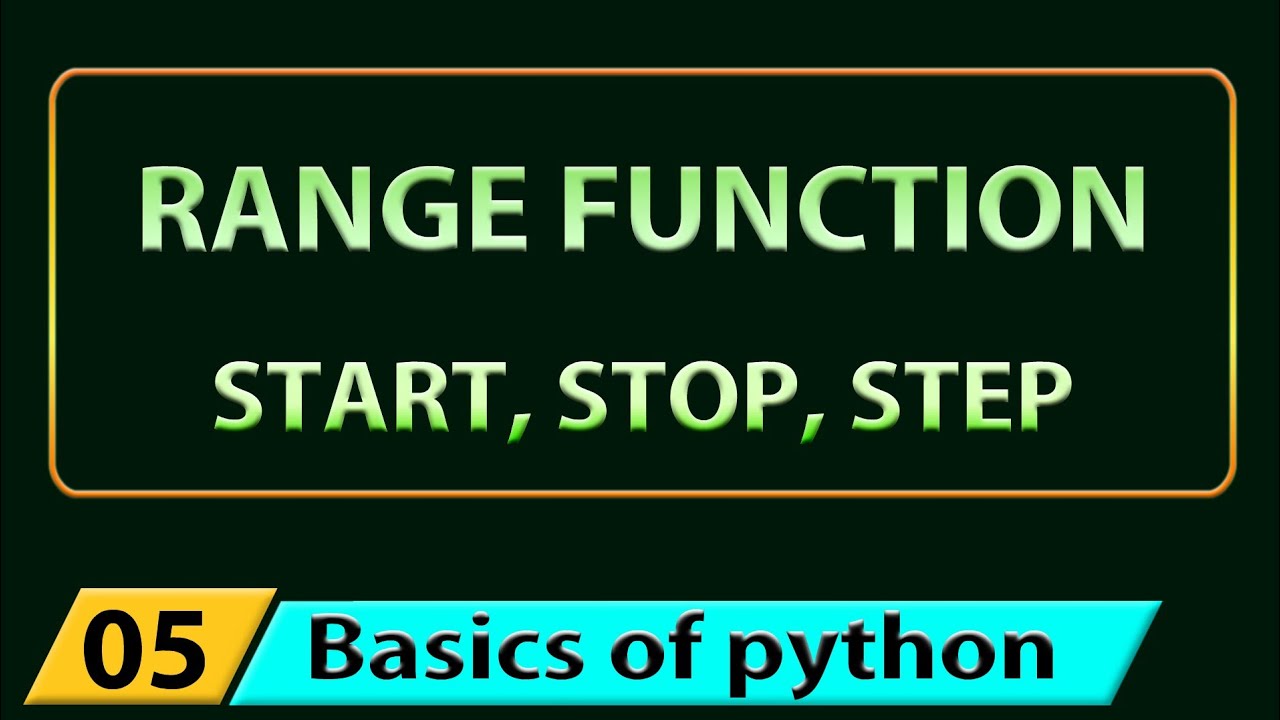 RANGE FUNCTION

START, STOP, STEP

05 Basics of python